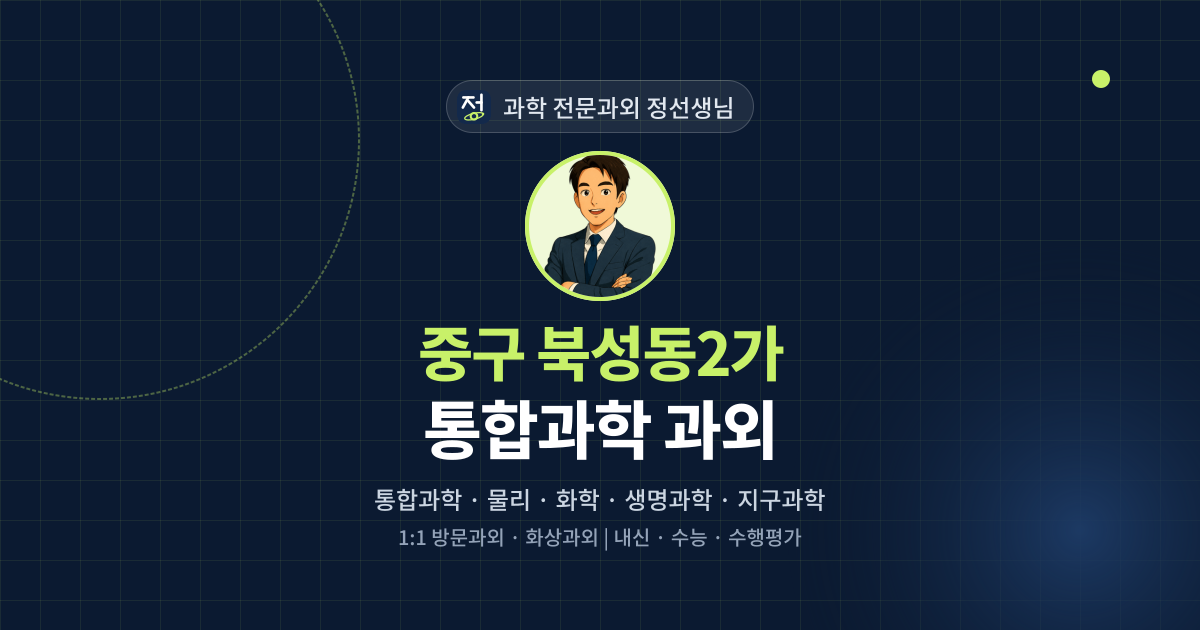 정 과학 전문과외 정선생님

중구 북성동2가
통합과학 과외

통합과학 · 물리 · 화학 · 생명과학 · 지구과학

1:1 방문과외 · 화상과외 | 내신 · 수능 · 수행평가